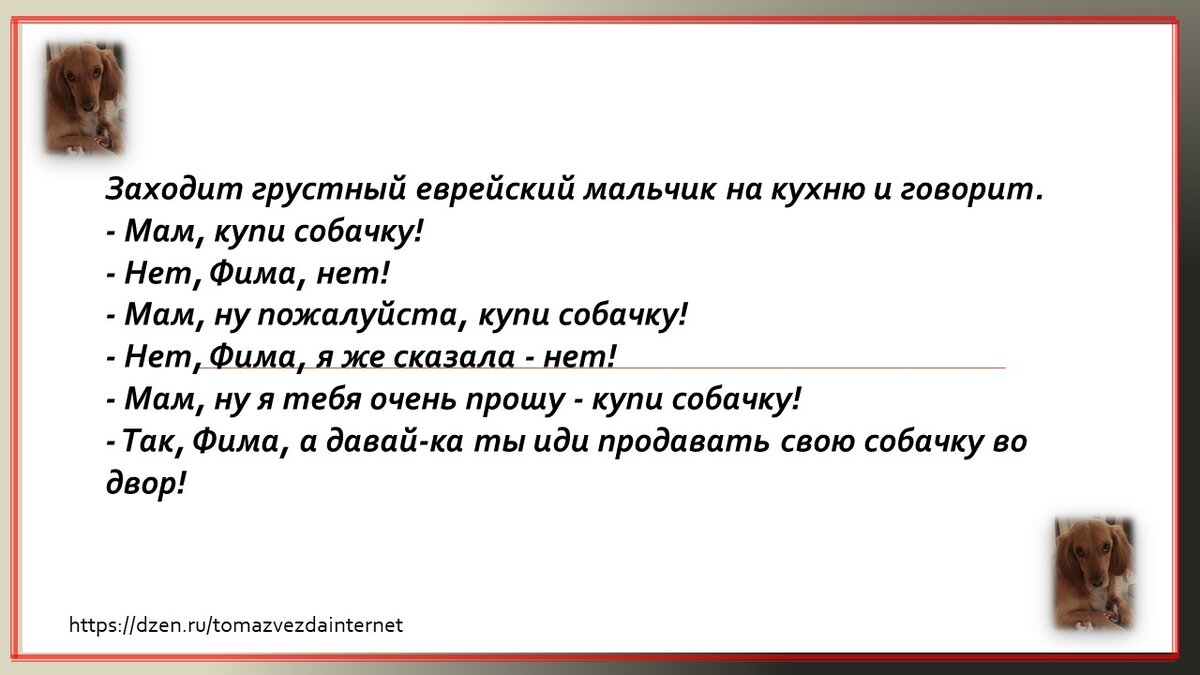 Заходит грустный еврейский мальчик на кухню и говорит.
- Мам, купи собачку!
- Нет, Фима, нет!
- Мам, ну пожалуйста, купи собачку!
- Нет, Фима, я же сказала - нет!
- Мам, ну я тебя очень прошу - купи собачку!
- Так, Фима, а давай-ка ты иди продавать свою собачку во двор!

https://dzen.ru/tomazvezdainternet